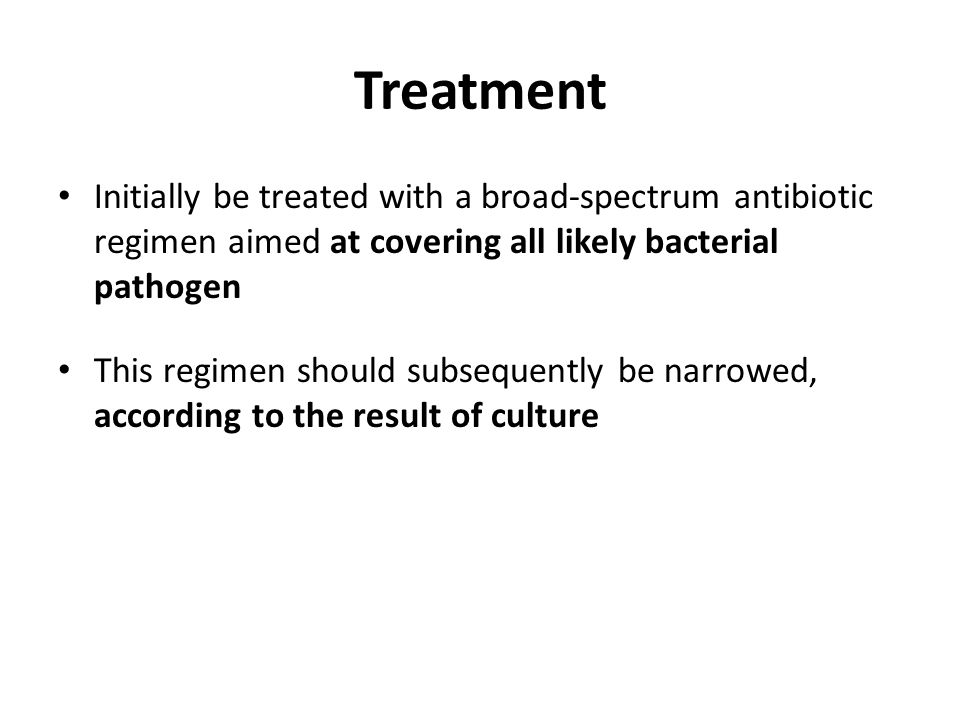 Treatment

• Initially be treated with a broad-spectrum antibiotic regimen aimed at covering all likely bacterial pathogen

• This regimen should subsequently be narrowed, according to the result of culture